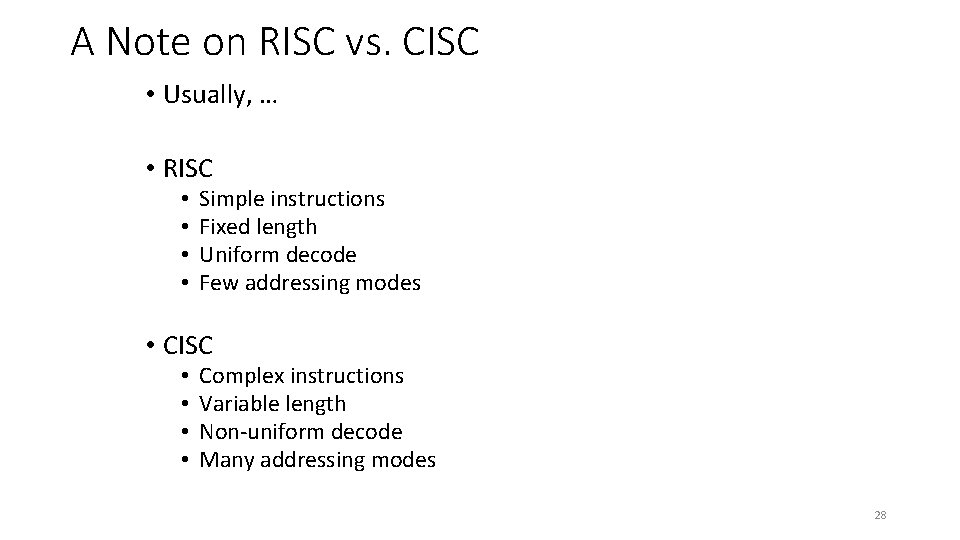 A Note on RISC vs. CISC

• Usually, …

• RISC
  • Simple instructions
  • Fixed length
  • Uniform decode
  • Few addressing modes

• CISC
  • Complex instructions
  • Variable length
  • Non-uniform decode
  • Many addressing modes

28